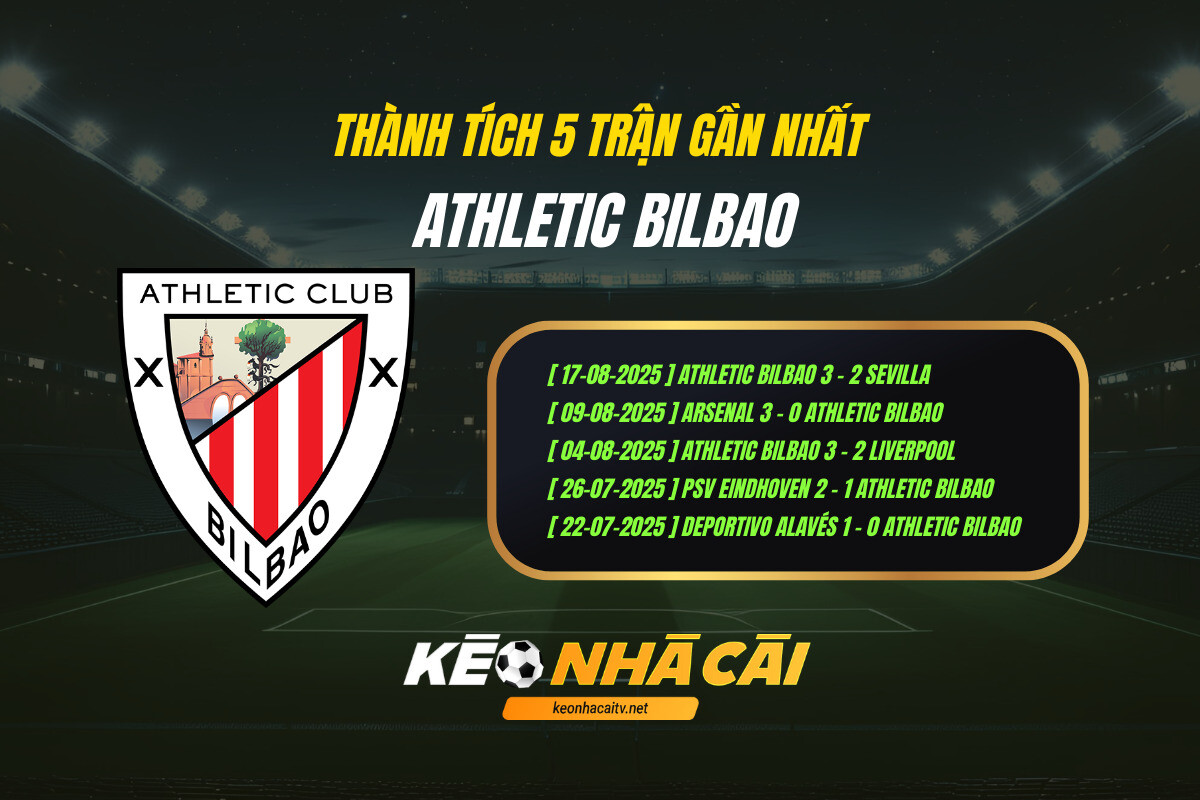 THÀNH TÍCH 5 TRẬN GẦN NHẤT
ATHLETIC BILBAO

ATHLETIC CLUB
X X
BILBAO

[ 17-08-2025 ] ATHLETIC BILBAO 3 - 2 SEVILLA
[ 09-08-2025 ] ARSENAL 3 - 0 ATHLETIC BILBAO
[ 04-08-2025 ] ATHLETIC BILBAO 3 - 2 LIVERPOOL
[ 26-07-2025 ] PSV EINDHOVEN 2 - 1 ATHLETIC BILBAO
[ 22-07-2025 ] DEPORTIVO ALAVÉS 1 - 0 ATHLETIC BILBAO

KÈO NHÀ CÁI
keonhacaitv.net